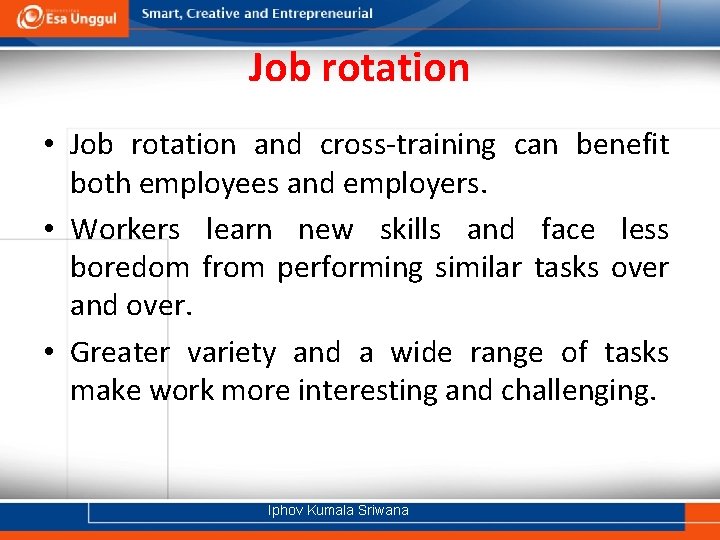 Esa Unggul

Smart, Creative and Entrepreneurial

Job rotation

• Job rotation and cross-training can benefit both employees and employers.

• Workers learn new skills and face less boredom from performing similar tasks over and over.

• Greater variety and a wide range of tasks make work more interesting and challenging.

Iphov Kumala Sriwana